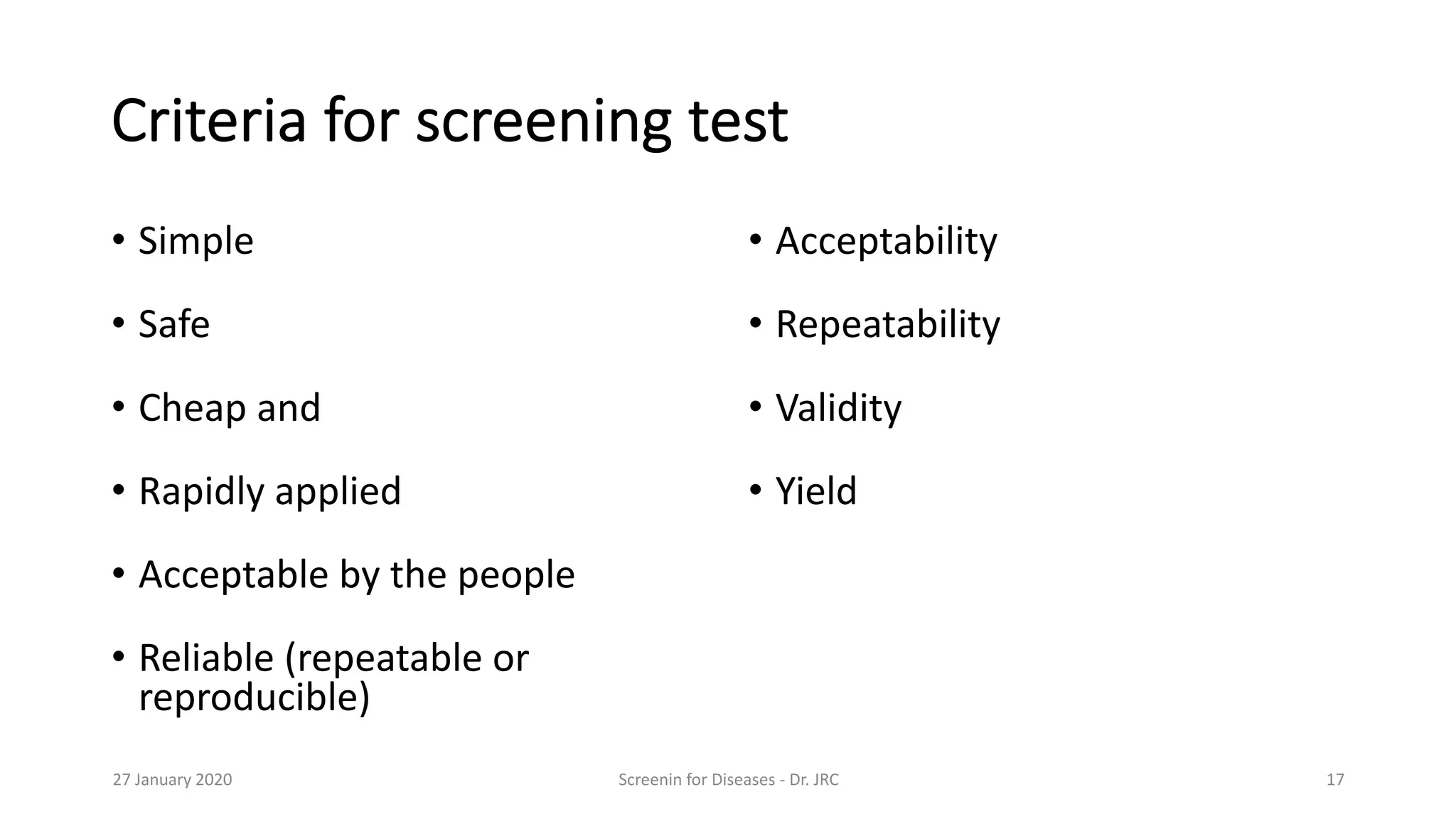 Criteria for screening test

• Simple
• Safe
• Cheap and
• Rapidly applied
• Acceptable by the people
• Reliable (repeatable or reproducible)

• Acceptability
• Repeatability
• Validity
• Yield

27 January 2020

Screenin for Diseases - Dr. JRC

17